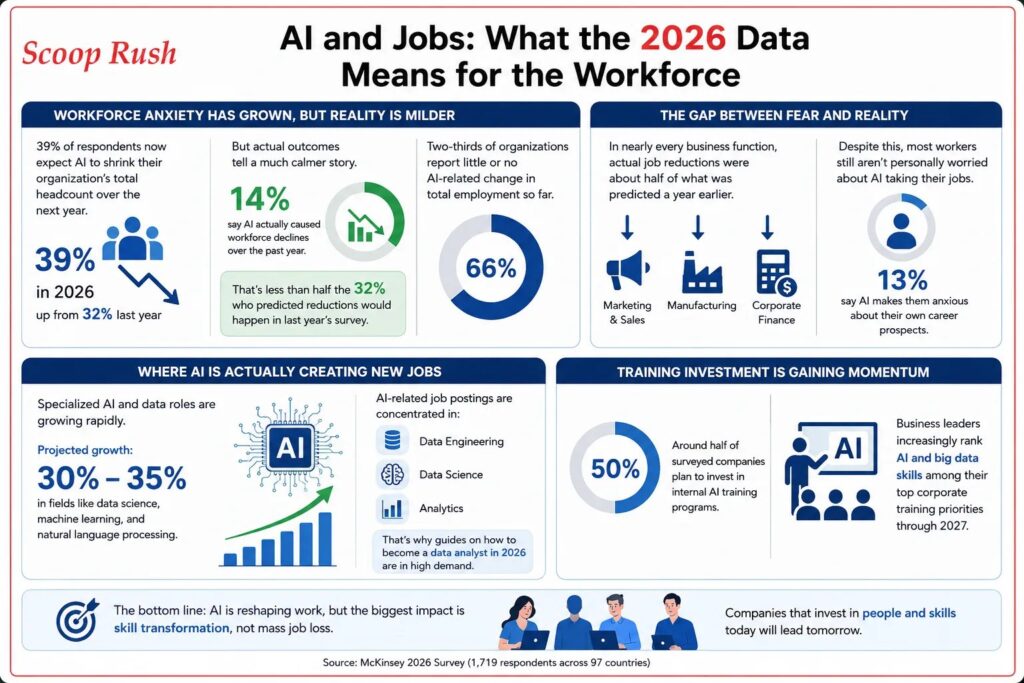 Scoop Rush

AI and Jobs: What the 2026 Data Means for the Workforce

WORKFORCE ANXIETY HAS GROWN, BUT REALITY IS MILDER

39% of respondents now expect AI to shrink their organization's total headcount over the next year.

39% in 2026 up from 32% last year

But actual outcomes tell a much calmer story.

14% say AI actually caused workforce declines over the past year.

That's less than half the 32% who predicted reductions would happen in last year's survey.

Two-thirds of organizations report little or no AI-related change in total employment so far.

66%

THE GAP BETWEEN FEAR AND REALITY

In nearly every business function, actual job reductions were about half of what was predicted a year earlier.

Marketing & Sales

Manufacturing

Corporate Finance

Despite this, most workers still aren't personally worried about AI taking their jobs.

13% say AI makes them anxious about their own career prospects.

WHERE AI IS ACTUALLY CREATING NEW JOBS

Specialized AI and data roles are growing rapidly.

Projected growth:

30% – 35%

in fields like data science, machine learning, and natural language processing.

AI

AI-related job postings are concentrated in:

Data Engineering

Data Science

Analytics

That's why guides on how to become a data analyst in 2026 are in high demand.

TRAINING INVESTMENT IS GAINING MOMENTUM

50%

Around half of surveyed companies plan to invest in internal AI training programs.

AI

Business leaders increasingly rank AI and big data skills among their top corporate training priorities through 2027.

The bottom line: AI is reshaping work, but the biggest impact is skill transformation, not mass job loss.

Companies that invest in people and skills today will lead tomorrow.

Source: McKinsey 2026 Survey (1,719 respondents across 97 countries)